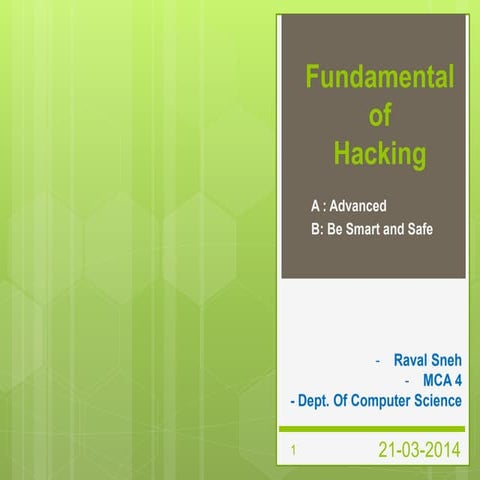 Fundamental of Hacking

A : Advanced
B: Be Smart and Safe

- Raval Sneh
- MCA 4
- Dept. Of Computer Science

1

21-03-2014